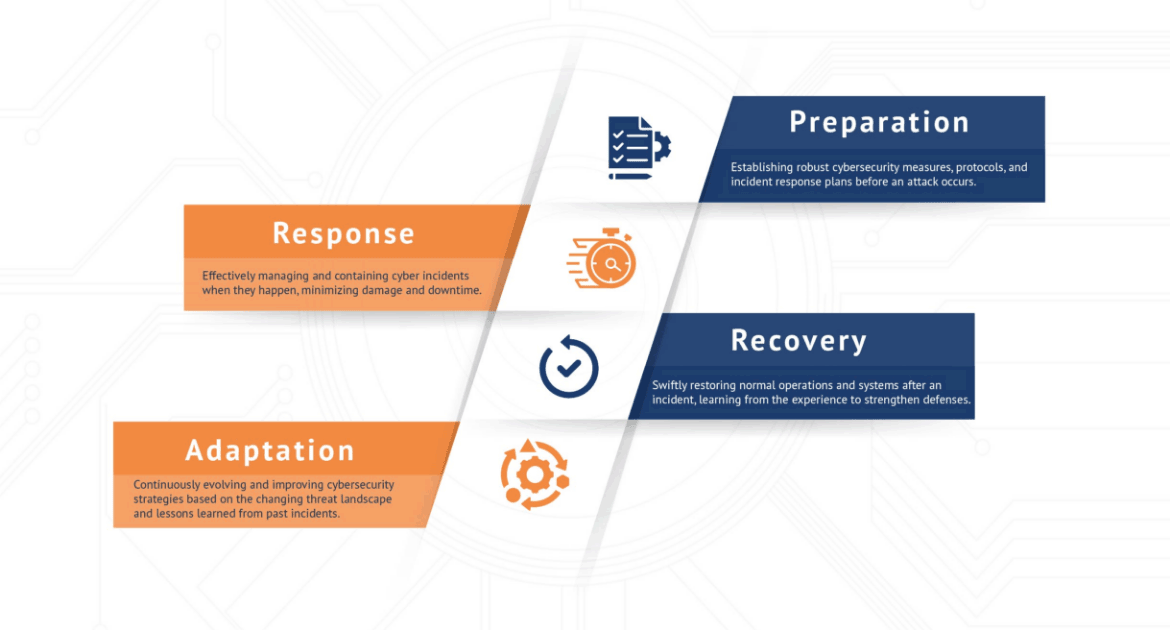 Preparation

Establishing robust cybersecurity measures, protocols, and incident response plans before an attack occurs.

Response

Effectively managing and containing cyber incidents when they happen, minimizing damage and downtime.

Recovery

Swiftly restoring normal operations and systems after an incident, learning from the experience to strengthen defenses.

Adaptation

Continuously evolving and improving cybersecurity strategies based on the changing threat landscape and lessons learned from past incidents.